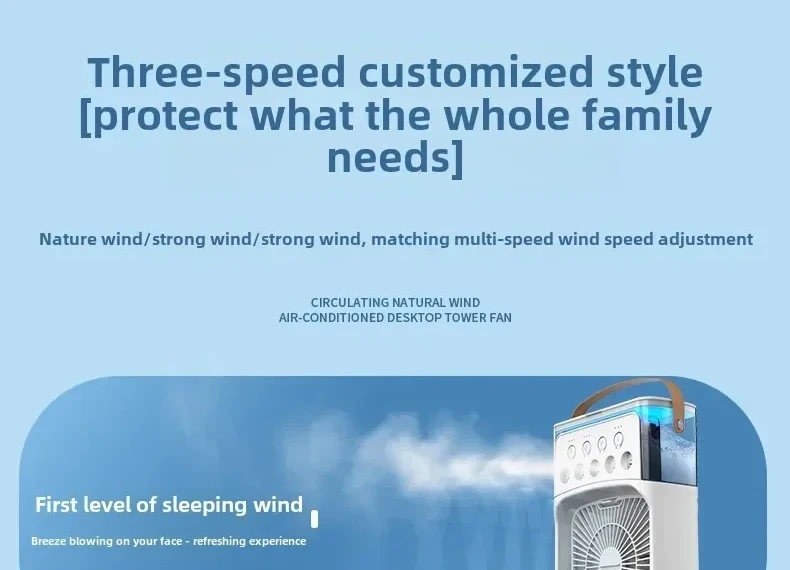 Three-speed customized style [protect what the whole family needs]

Nature wind/strong wind/strong wind, matching multi-speed wind speed adjustment

CIRCULATING NATURAL WIND
AIR-CONDITIONED DESKTOP TOWER FAN

First level of sleeping wind

Breeze blowing on your face - refreshing experience